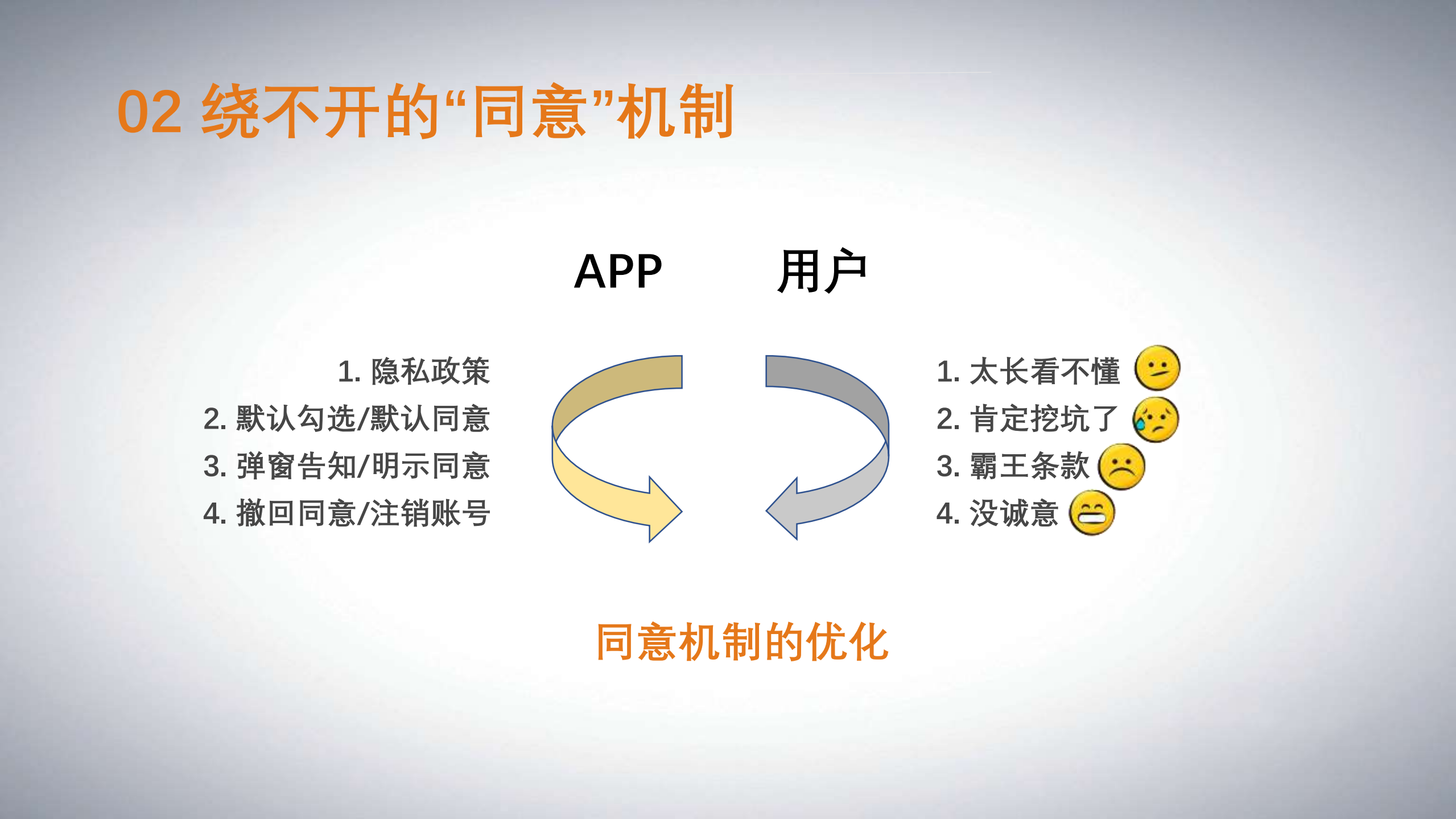 02 绕不开的“同意”机制

APP

用户

1. 隐私政策
2. 默认勾选/默认同意
3. 弹窗告知/明示同意
4. 撤回同意/注销账号

1. 太长看不懂
2. 肯定挖坑了
3. 霸王条款
4. 没诚意

同意机制的优化